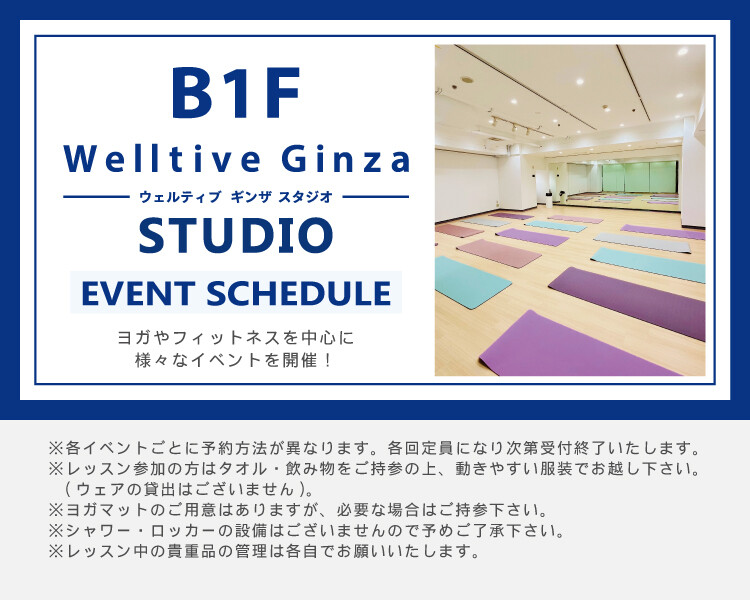 B1F

Welltive Ginza

ウェルティブ ギンザ スタジオ

STUDIO

EVENT SCHEDULE

ヨガやフィットネスを中心に
様々なイベントを開催！

※各イベントごとに予約方法が異なります。各回定員になり次第受付終了いたします。
※レッスン参加の方はタオル・飲み物をご持参の上、動きやすい服装でお越し下さい。
（ウェアの貸出はございません）。
※ヨガマットのご用意はありますが、必要な場合はご持参下さい。
※シャワー・ロッカーの設備はございませんので予めご了承下さい。
※レッスン中の貴重品の管理は各自でお願いいたします。